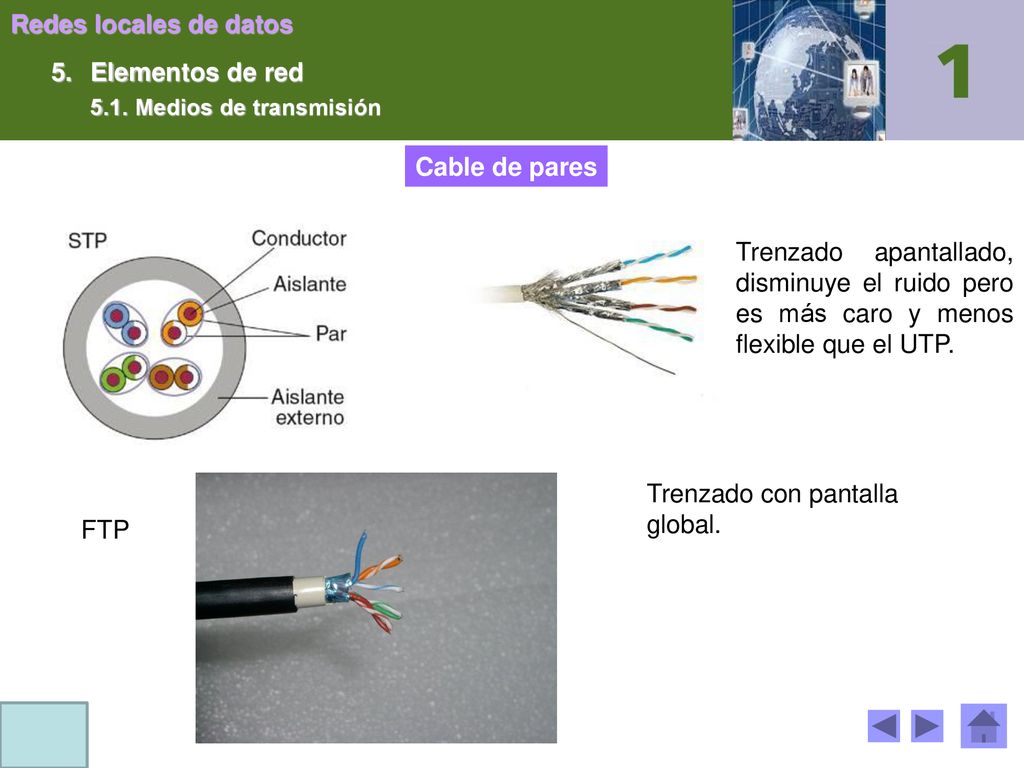 Redes locales de datos

5. Elementos de red

5.1. Medios de transmisión

1

Cable de pares

STP

Conductor

Aislante

Par

Aislante externo

Trenzado apantallado, disminuye el ruido pero es más caro y menos flexible que el UTP.

FTP

Trenzado con pantalla global.